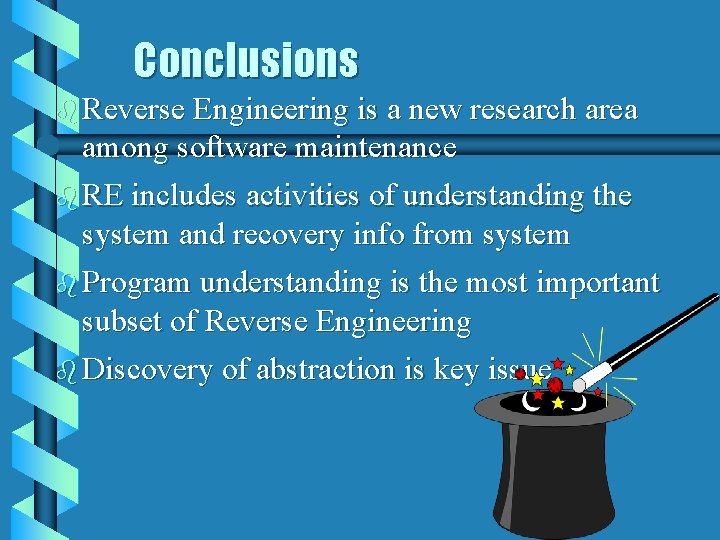 Conclusions

Reverse Engineering is a new research area among software maintenance

RE includes activities of understanding the system and recovery info from system

Program understanding is the most important subset of Reverse Engineering

Discovery of abstraction is key issue